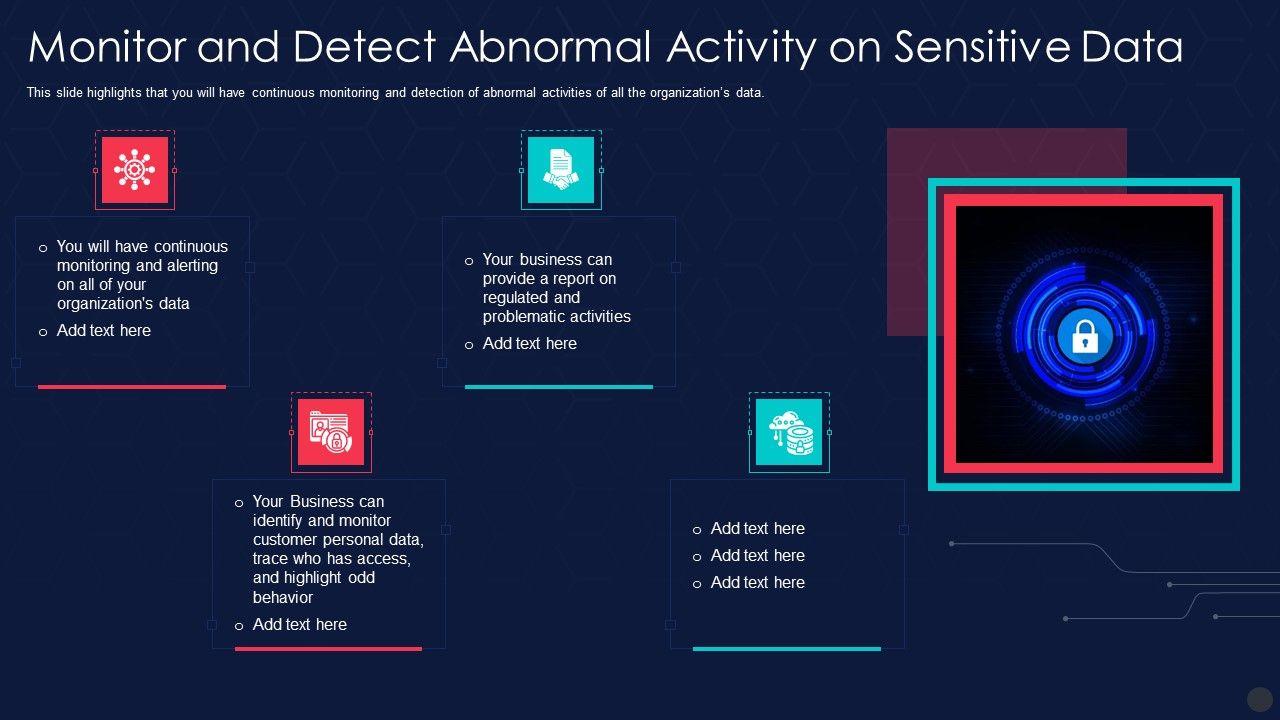 Monitor and Detect Abnormal Activity on Sensitive Data

This slide highlights that you will have continuous monitoring and detection of abnormal activities of all the organization's data.

o You will have continuous monitoring and alerting on all of your organization's data
o Add text here

o Your business can provide a report on regulated and problematic activities
o Add text here

o Your Business can identify and monitor customer personal data, trace who has access, and highlight odd behavior
o Add text here

o Add text here
o Add text here
o Add text here